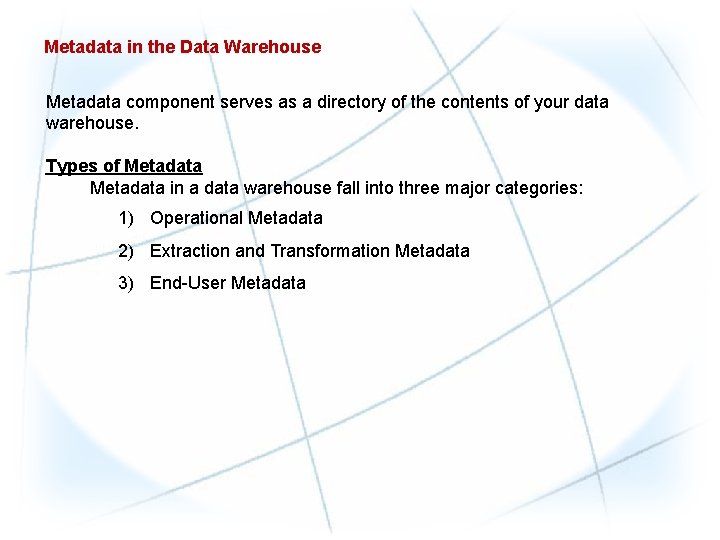 Metadata in the Data Warehouse

Metadata component serves as a directory of the contents of your data warehouse.

Types of Metadata

Metadata in a data warehouse fall into three major categories:

1) Operational Metadata

2) Extraction and Transformation Metadata

3) End-User Metadata